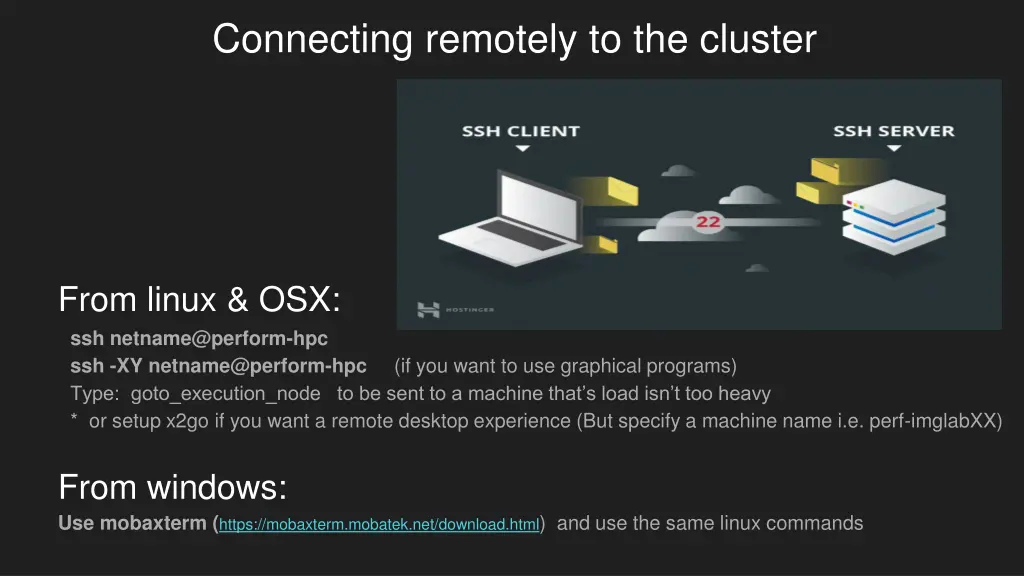 Connecting remotely to the cluster

SSH CLIENT

SSH SERVER

22

HOSTINGER

From linux & OSX:

ssh netname@perform-hpc
ssh -XY netname@perform-hpc (if you want to use graphical programs)
Type: goto_execution_node to be sent to a machine that's load isn't too heavy
* or setup x2go if you want a remote desktop experience (But specify a machine name i.e. perf-imglabXX)

From windows:

Use mobaxterm (https://mobaxterm.mobatek.net/download.html) and use the same linux commands